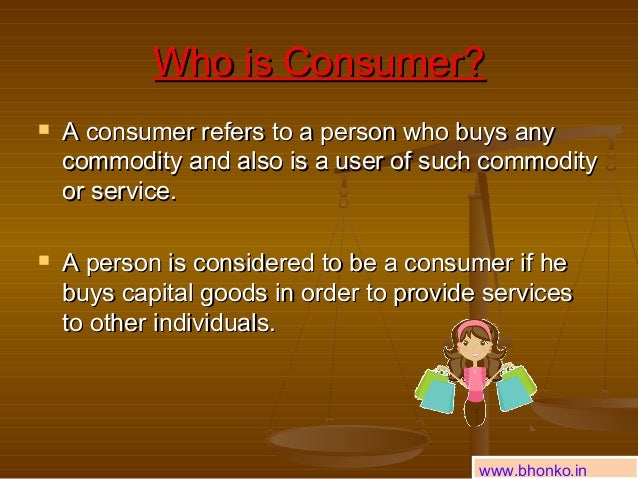 Who is Consumer?

▪ A consumer refers to a person who buys any commodity and also is a user of such commodity or service.

▪ A person is considered to be a consumer if he buys capital goods in order to provide services to other individuals.

www.bhonko.in